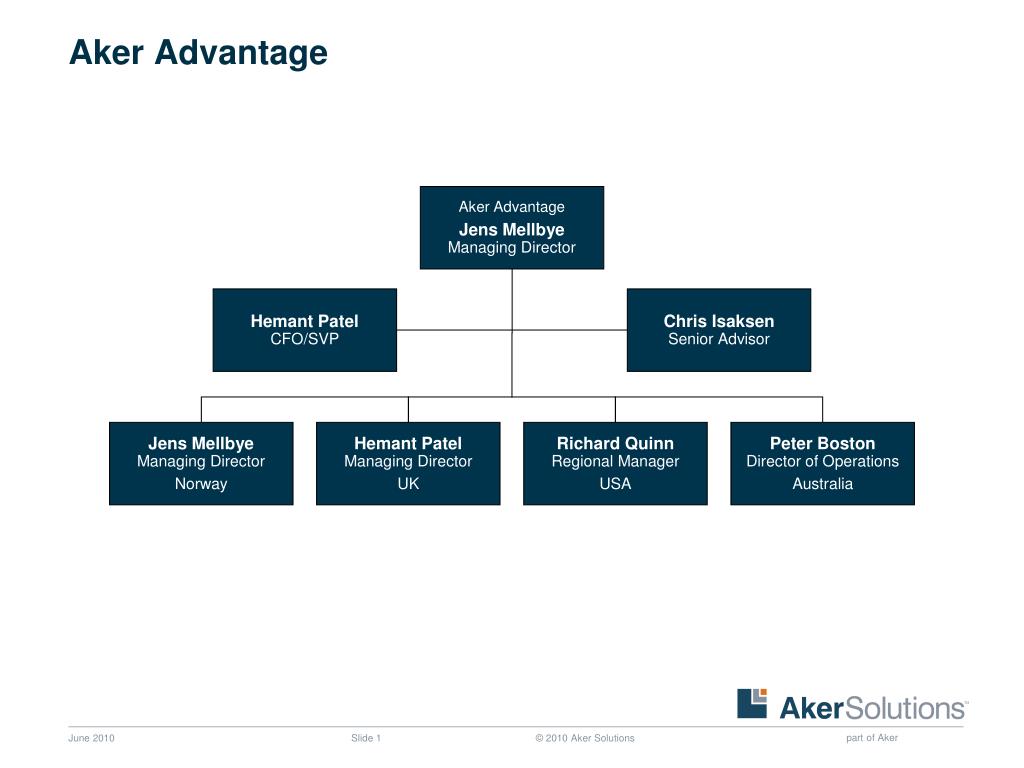 Aker Advantage

Aker Advantage
Jens Mellbye
Managing Director

Hemant Patel
CFO/SVP

Chris Isaksen
Senior Advisor

Jens Mellbye
Managing Director
Norway

Hemant Patel
Managing Director
UK

Richard Quinn
Regional Manager
USA

Peter Boston
Director of Operations
Australia

AkerSolutions™

June 2010 Slide 1 © 2010 Aker Solutions part of Aker